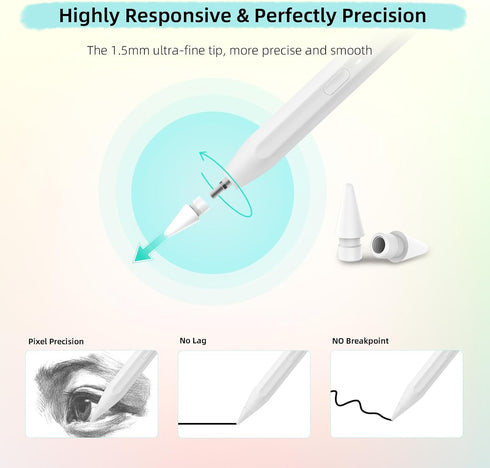 Highly Responsive & Perfectly Precision

The 1.5mm ultra-fine tip, more precise and smooth

Pixel Precision

No Lag

NO Breakpoint